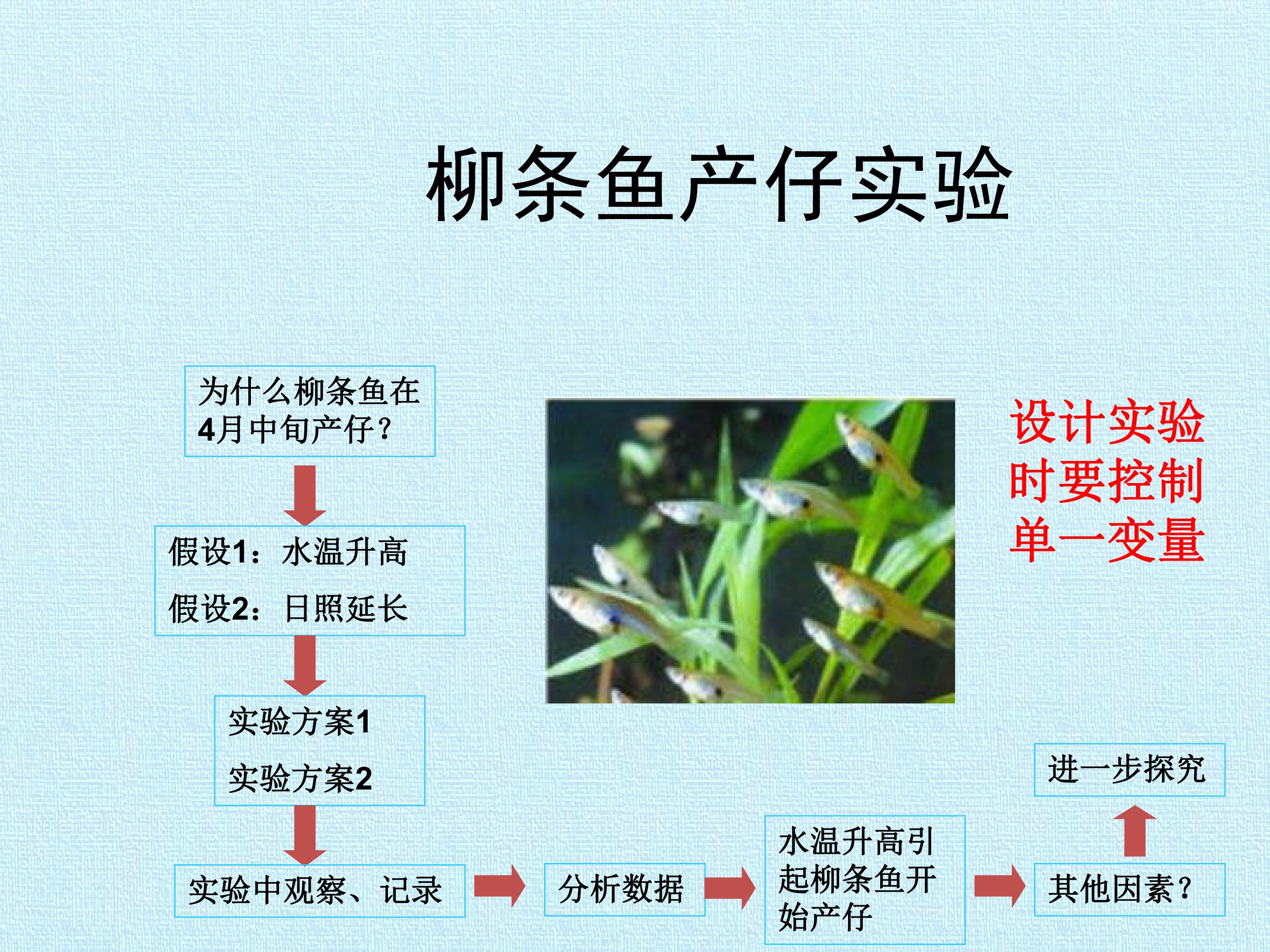 柳条鱼产仔实验

为什么柳条鱼在4月中旬产仔？

假设1：水温升高

假设2：日照延长

实验方案1

实验方案2

实验中观察、记录

分析数据

水温升高引起柳条鱼开始产仔

其他因素？

进一步探究

设计实验时要控制单一变量